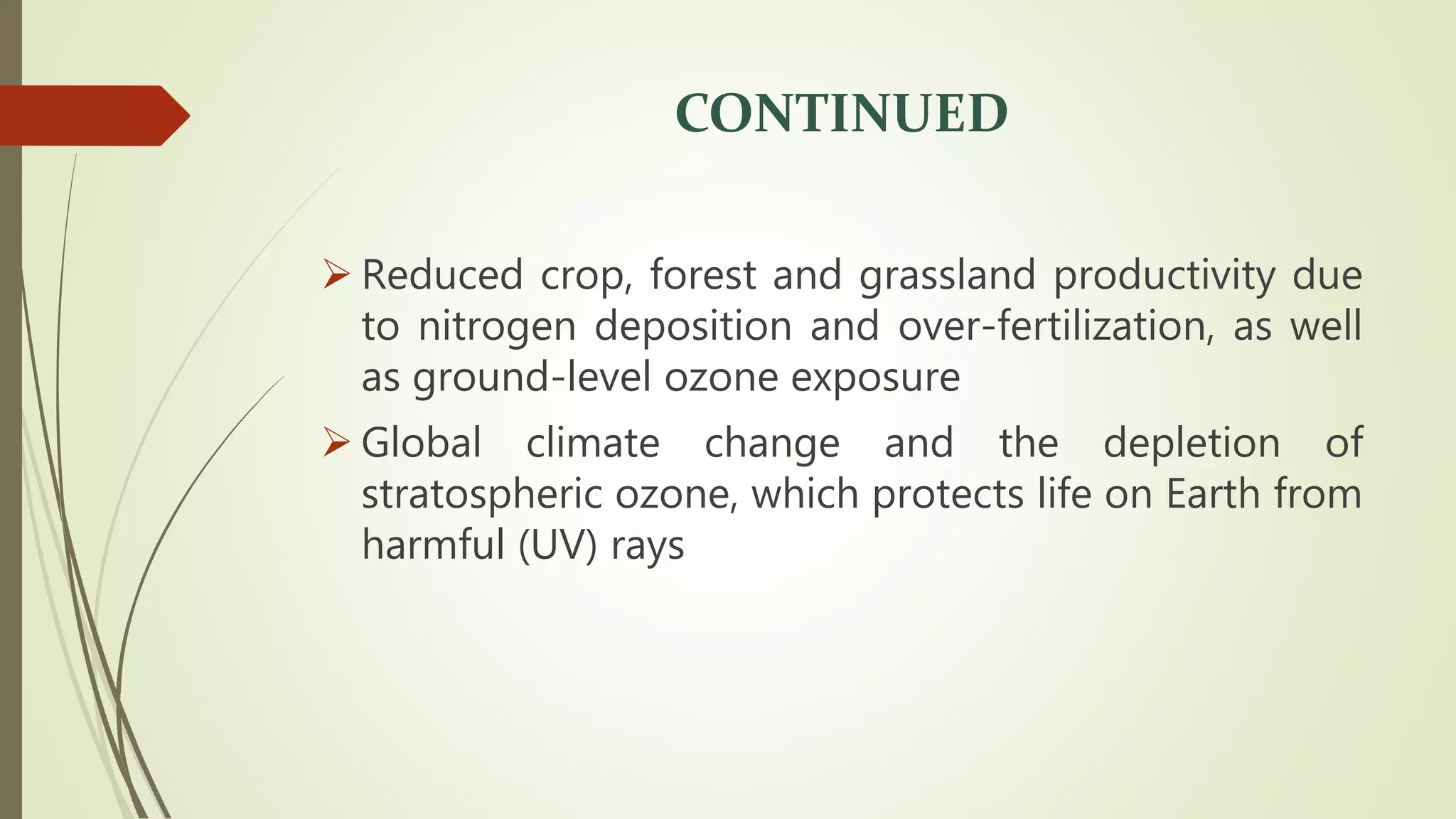 CONTINUED

➢ Reduced crop, forest and grassland productivity due to nitrogen deposition and over-fertilization, as well as ground-level ozone exposure

➢ Global climate change and the depletion of stratospheric ozone, which protects life on Earth from harmful (UV) rays